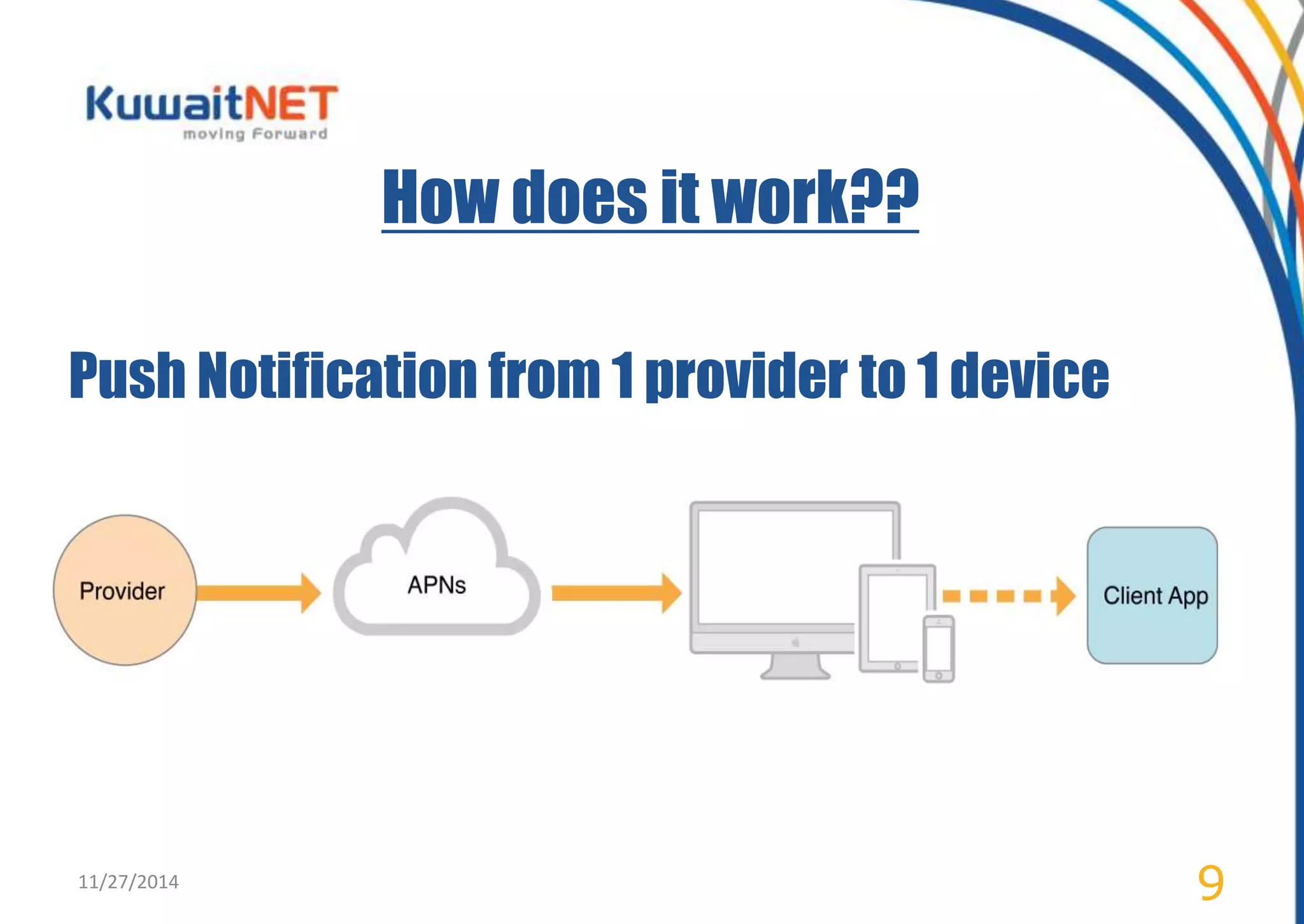 KuwaitNET
moving Forward

How does it work??

Push Notification from 1 provider to 1 device

Provider

APNs

Client App

11/27/2014

9